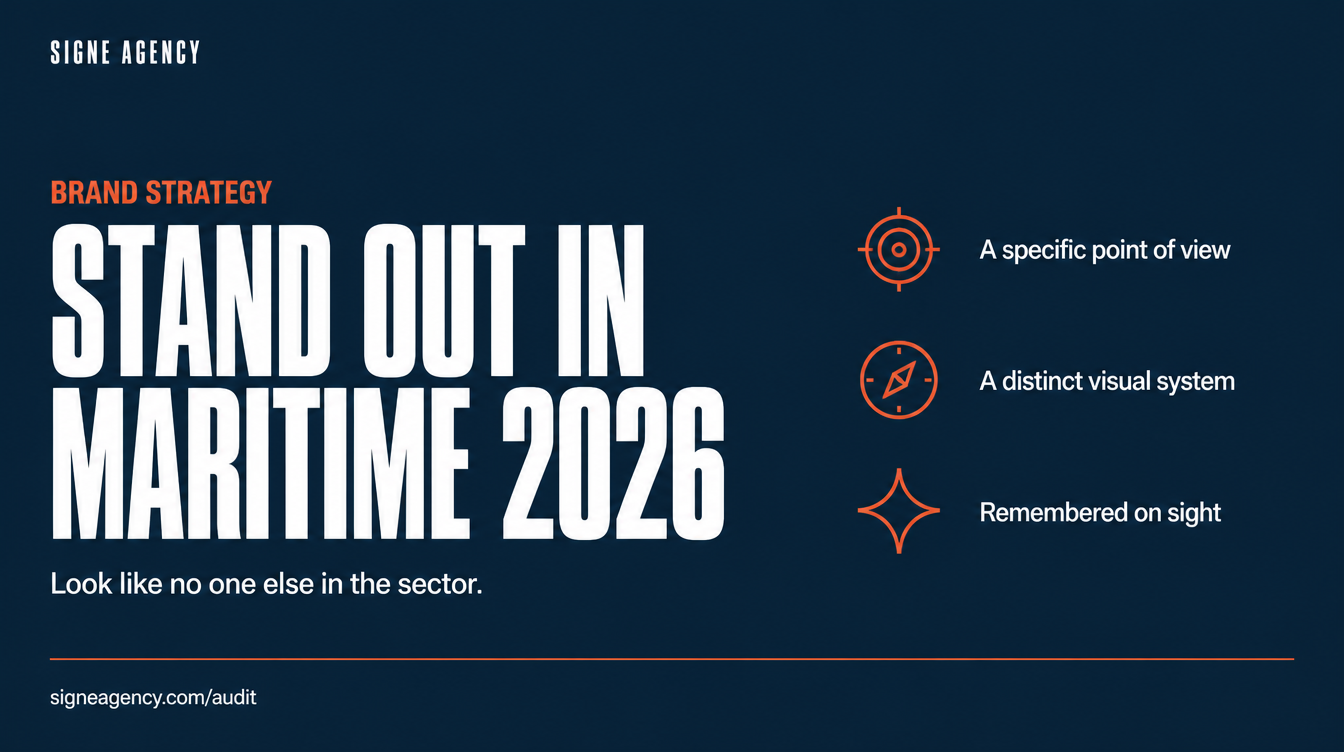 SIGNE AGENCY

BRAND STRATEGY

STAND OUT IN MARITIME 2026

Look like no one else in the sector.

A specific point of view

A distinct visual system

Remembered on sight

signeagency.com/audit